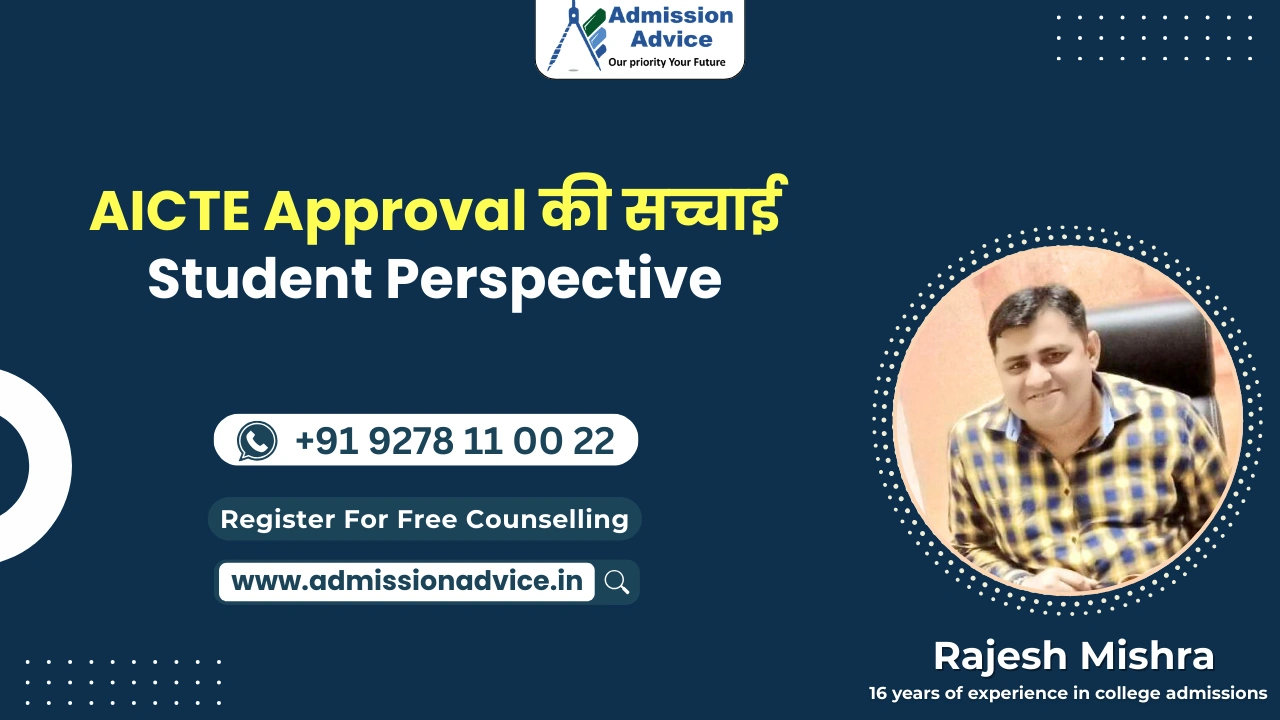 Admission Advice
Our priority Your Future

AICTE Approval की सच्चाई
Student Perspective

+91 9278 11 00 22

Register For Free Counselling

www.admissionadvice.in

Rajesh Mishra
16 years of experience in college admissions